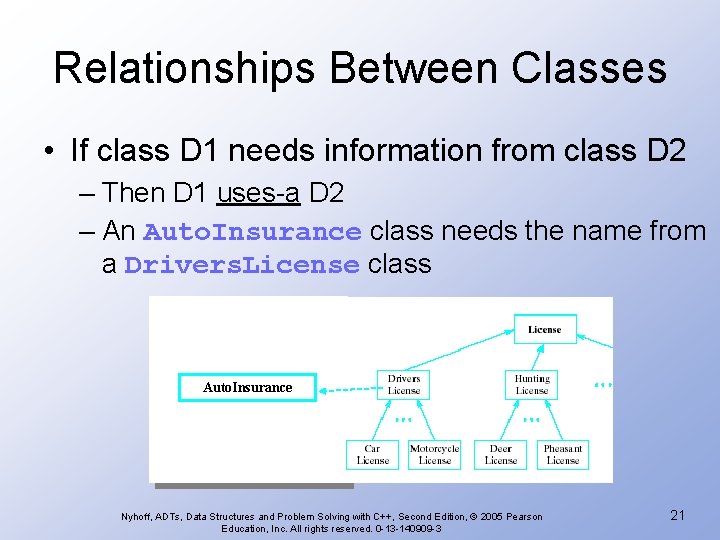 Relationships Between Classes

• If class D1 needs information from class D2
– Then D1 uses-a D2
– An AutoInsurance class needs the name from a DriversLicense class

License
AutoInsurance
Drivers License
Hunting License
...
...
...
Car License
Motorcycle License
Deer License
Pheasant License

Nyhoff, ADTs, Data Structures and Problem Solving with C++, Second Edition, © 2005 Pearson Education, Inc. All rights reserved. 0-13-140909-3

21